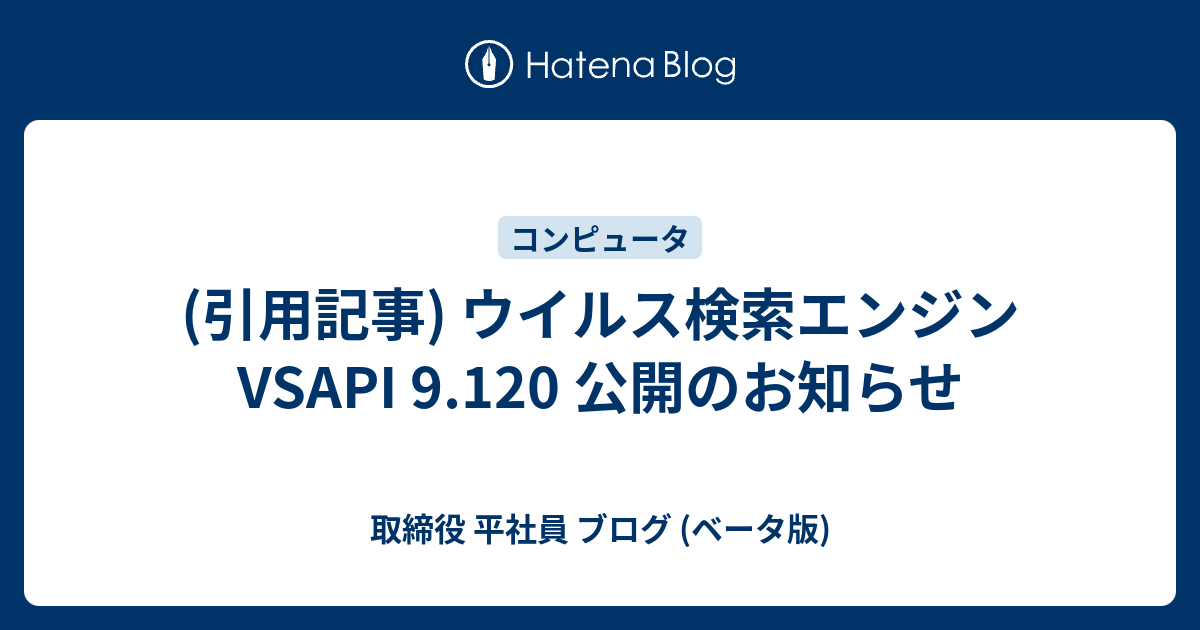 Hatena Blog

コンピュータ

(引用記事) ウイルス検索エンジン VSAPI 9.120 公開のお知らせ

取締役 平社員 ブログ (ベータ版)